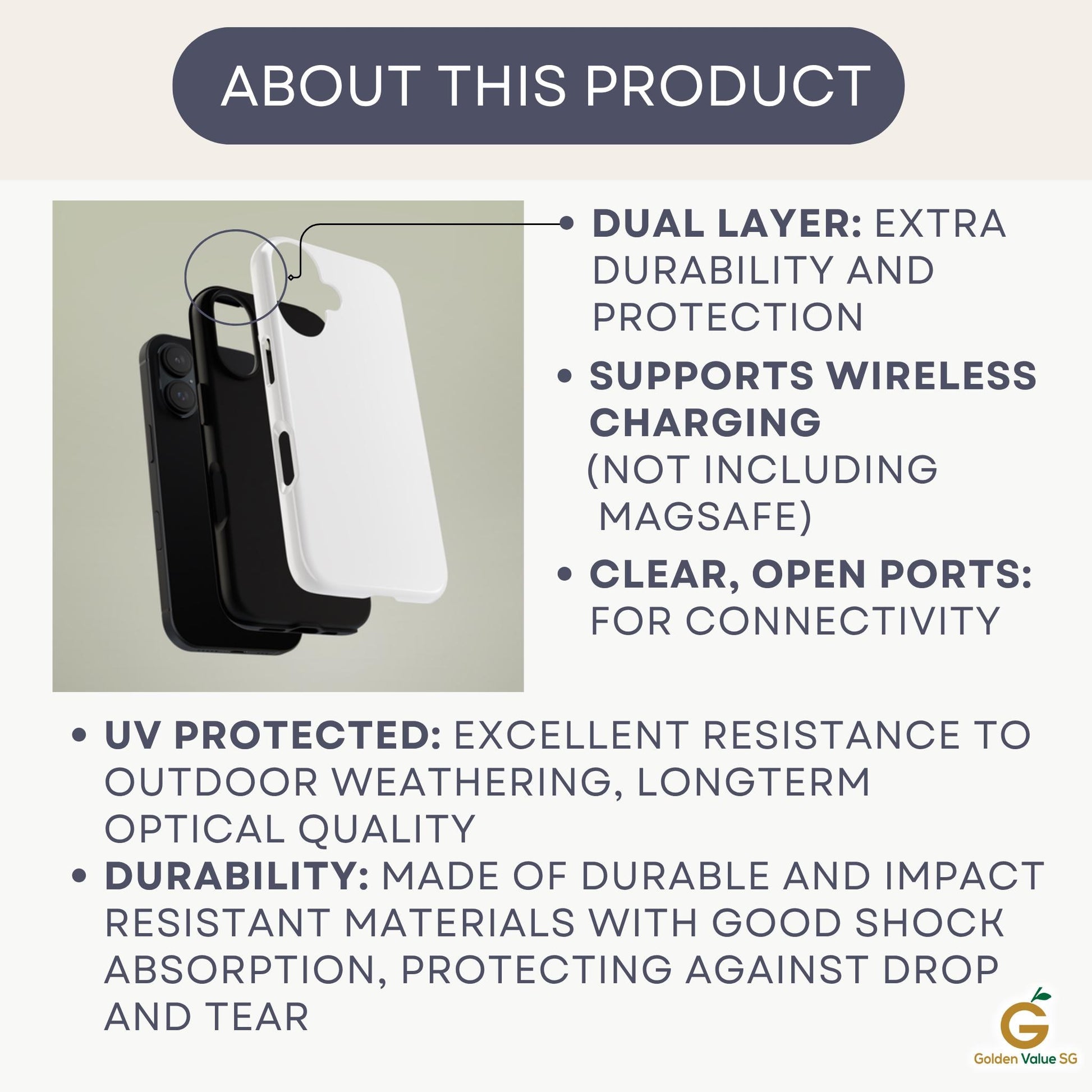 ABOUT THIS PRODUCT

• DUAL LAYER: EXTRA DURABILITY AND PROTECTION

• SUPPORTS WIRELESS CHARGING (NOT INCLUDING MAGSAFE)

• CLEAR, OPEN PORTS: FOR CONNECTIVITY

• UV PROTECTED: EXCELLENT RESISTANCE TO OUTDOOR WEATHERING, LONGTERM OPTICAL QUALITY

• DURABILITY: MADE OF DURABLE AND IMPACT RESISTANT MATERIALS WITH GOOD SHOCK ABSORPTION, PROTECTING AGAINST DROP AND TEAR

G
Golden Value SG